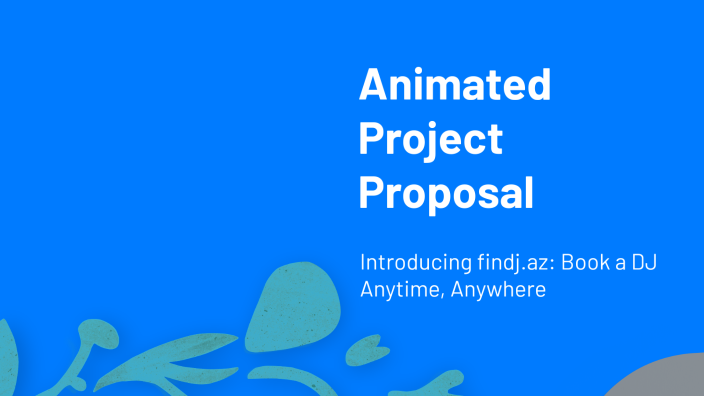 Animated Project Proposal

Introducing findj.az: Book a DJ Anytime, Anywhere